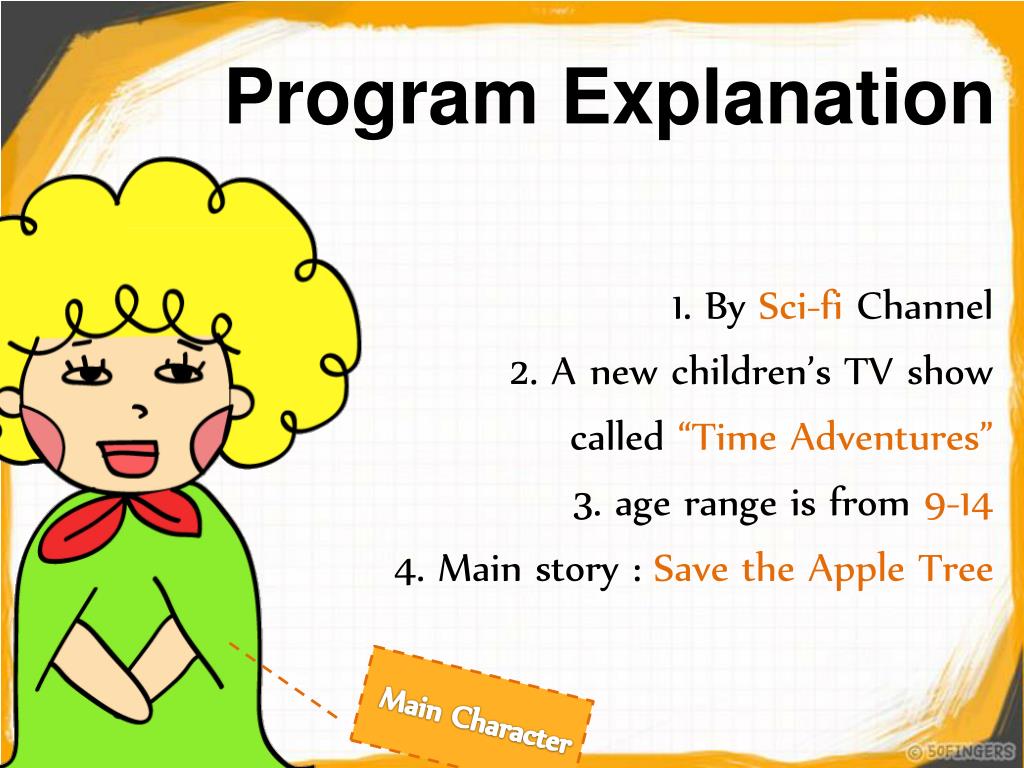 Program Explanation

1. By Sci-fi Channel
2. A new children's TV show called "Time Adventures"
3. age range is from 9-14
4. Main story : Save the Apple Tree

Main Character

© 50FINGERS